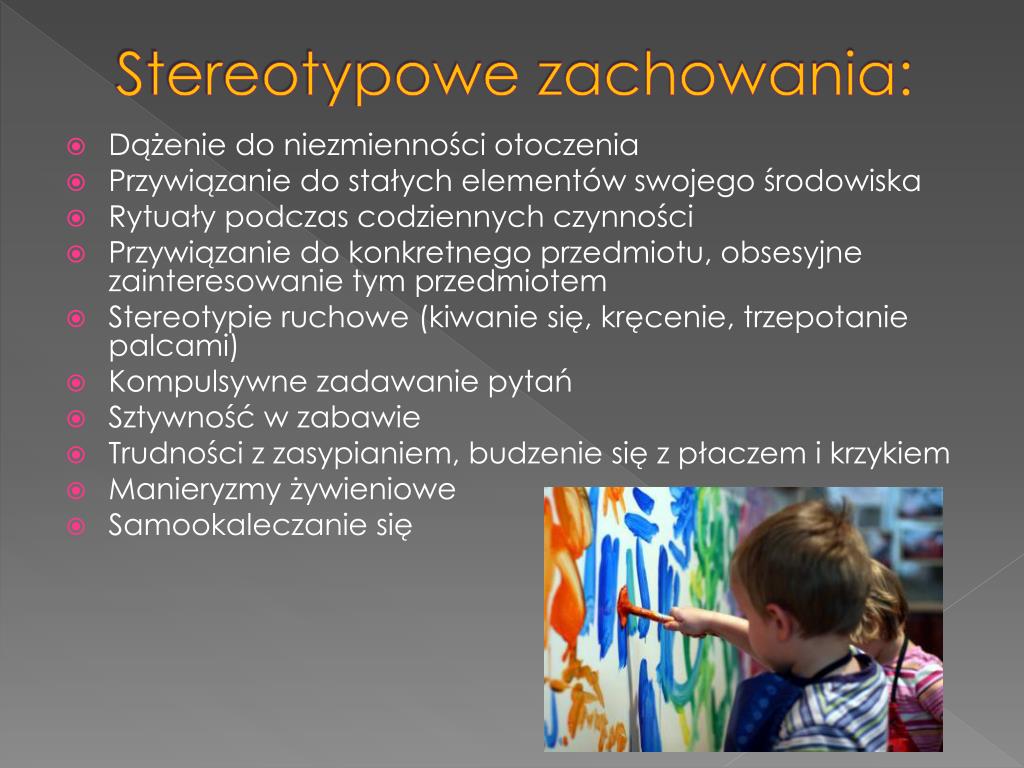 Stereotypowe zachowania:

Dążenie do niezmienności otoczenia

Przywiązanie do stałych elementów swojego środowiska

Rytuały podczas codziennych czynności

Przywiązanie do konkretnego przedmiotu, obsesyjne zainteresowanie tym przedmiotem

Stereotypie ruchowe (kiwanie się, kręcenie, trzepotanie palcami)

Kompulsywne zadawanie pytań

Sztywność w zabawie

Trudności z zasypianiem, budzenie się z płaczem i krzykiem

Manieryzmy żywieniowe

Samookaleczanie się